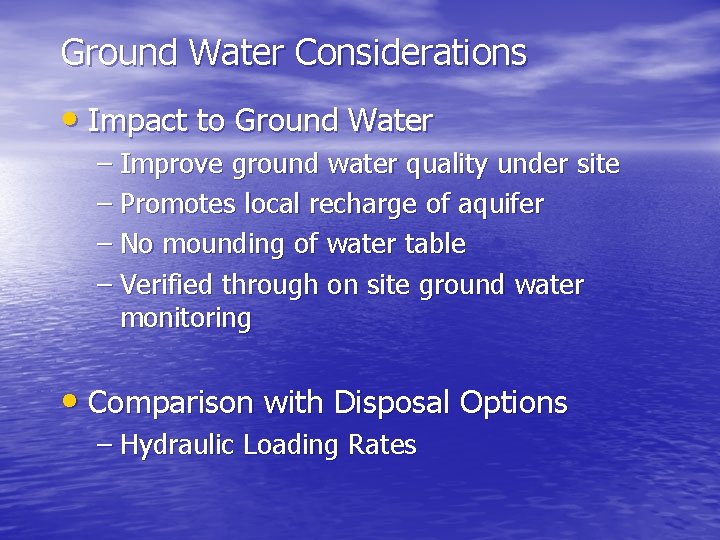 Ground Water Considerations

• Impact to Ground Water
– Improve ground water quality under site
– Promotes local recharge of aquifer
– No mounding of water table
– Verified through on site ground water monitoring

• Comparison with Disposal Options
– Hydraulic Loading Rates